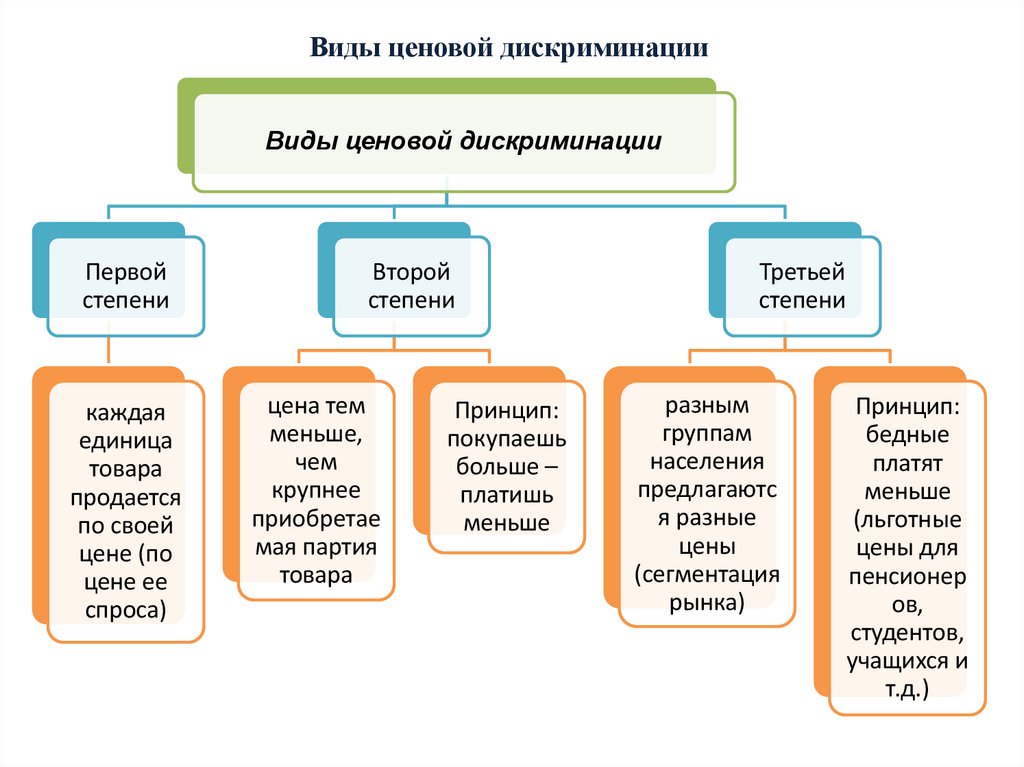 Виды ценовой дискриминации

Виды ценовой дискриминации

Первой степени

Второй степени

Третьей степени

каждая единица товара продается по своей цене (по цене ее спроса)

цена тем меньше, чем крупнее приобретаемая партия товара

Принцип: покупаешь больше – платишь меньше

разным группам населения предлагаются разные цены (сегментация рынка)

Принцип: бедные платят меньше (льготные цены для пенсионеров, студентов, учащихся и т.д.)